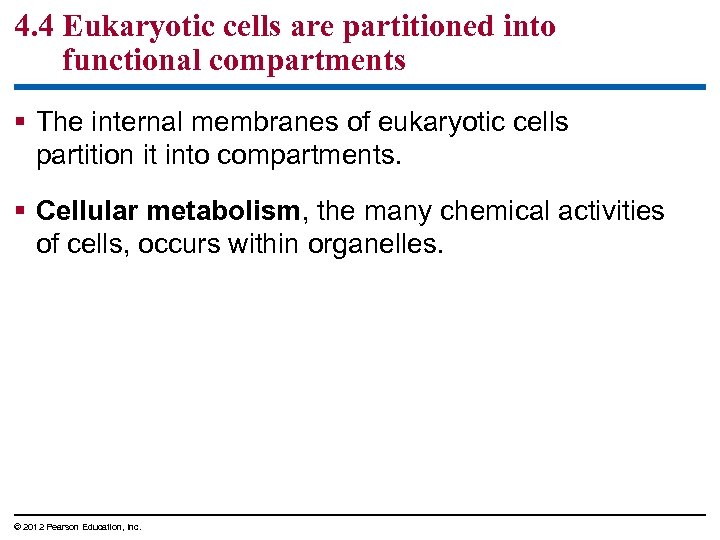 4.4 Eukaryotic cells are partitioned into functional compartments

▪ The internal membranes of eukaryotic cells partition it into compartments.

▪ Cellular metabolism, the many chemical activities of cells, occurs within organelles.

© 2012 Pearson Education, Inc.